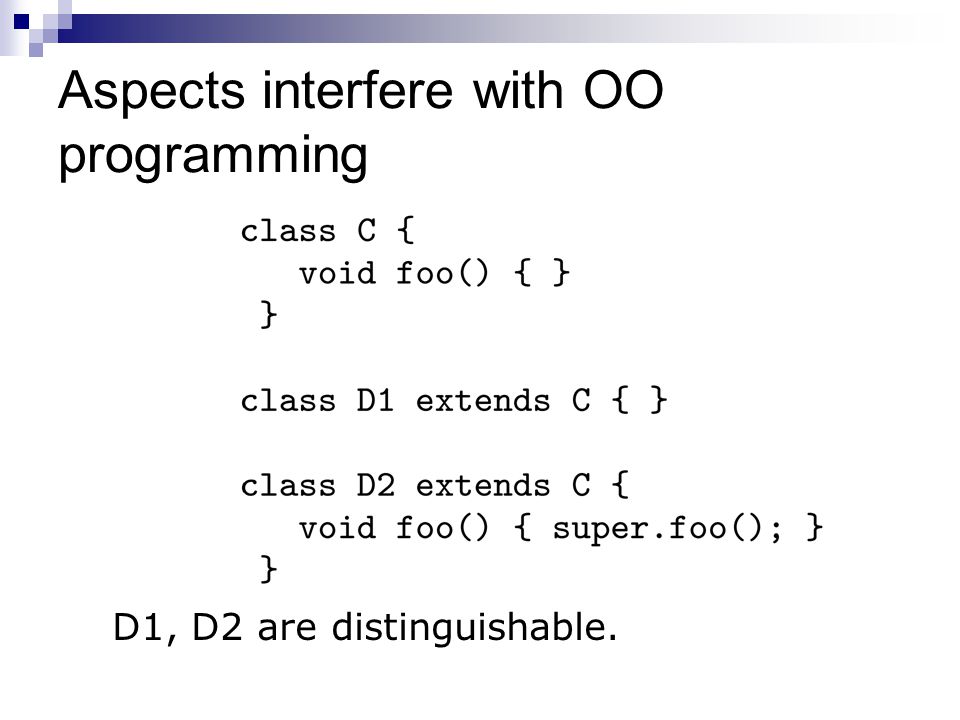 Aspects interfere with OO programming

class C {
   void foo() { }
 }

class D1 extends C { }

class D2 extends C {
   void foo() { super.foo(); }
 }

D1, D2 are distinguishable.